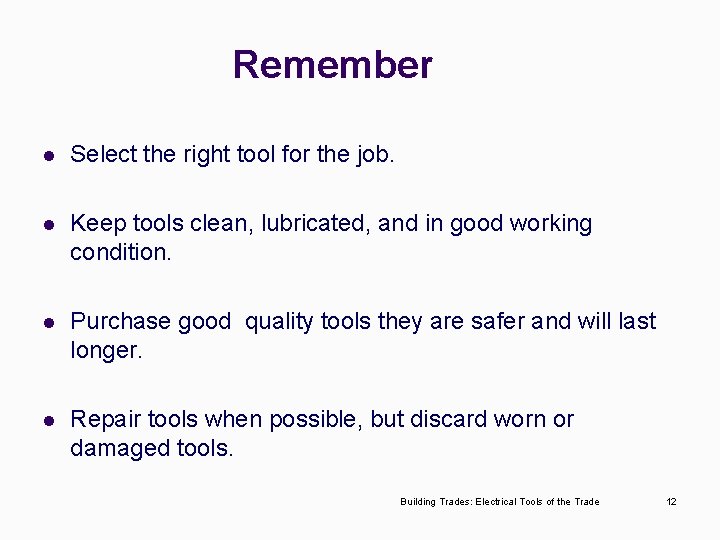 Remember

- Select the right tool for the job.

- Keep tools clean, lubricated, and in good working condition.

- Purchase good quality tools they are safer and will last longer.

- Repair tools when possible, but discard worn or damaged tools.

Building Trades: Electrical Tools of the Trade 12